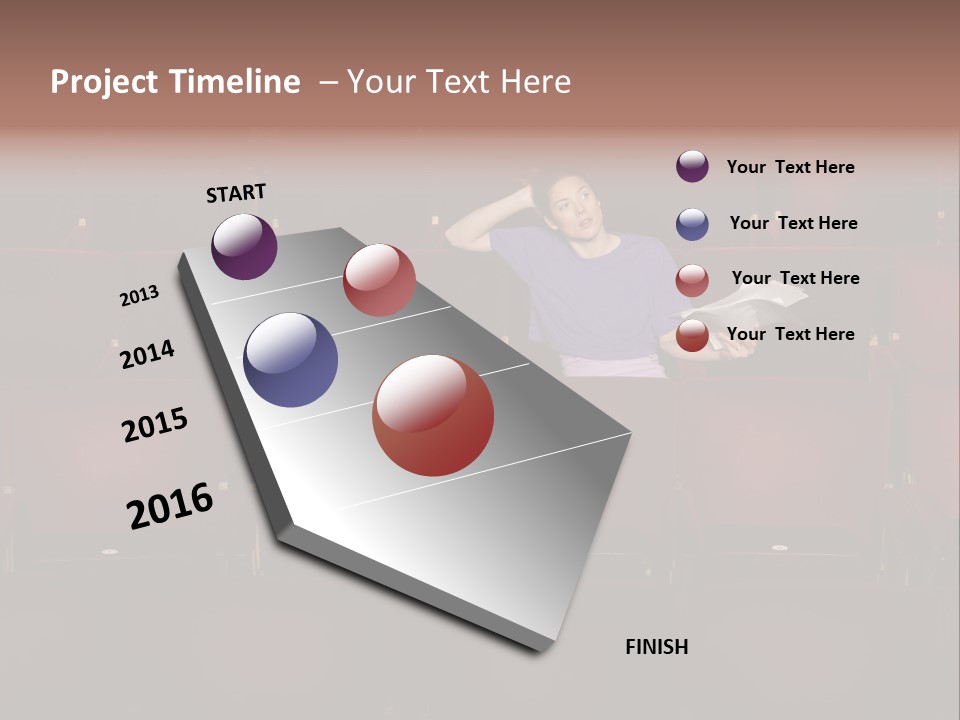 Project Timeline – Your Text Here

START

2013

2014

2015

2016

FINISH

Your Text Here

Your Text Here

Your Text Here

Your Text Here